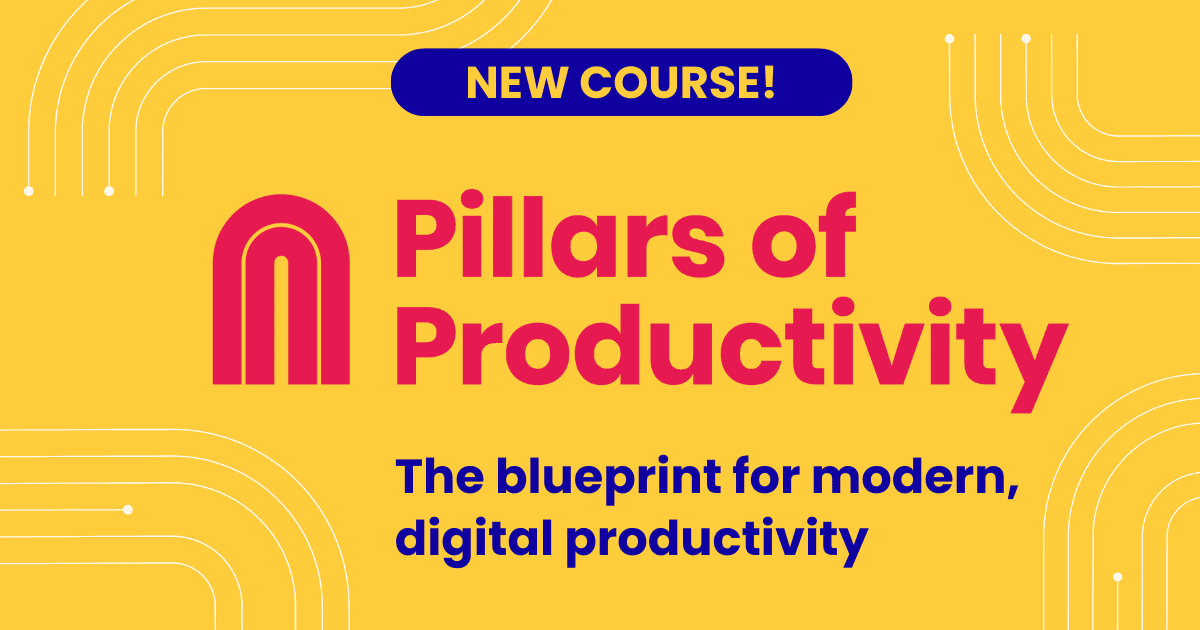 NEW COURSE!

Pillars of Productivity

The blueprint for modern, digital productivity